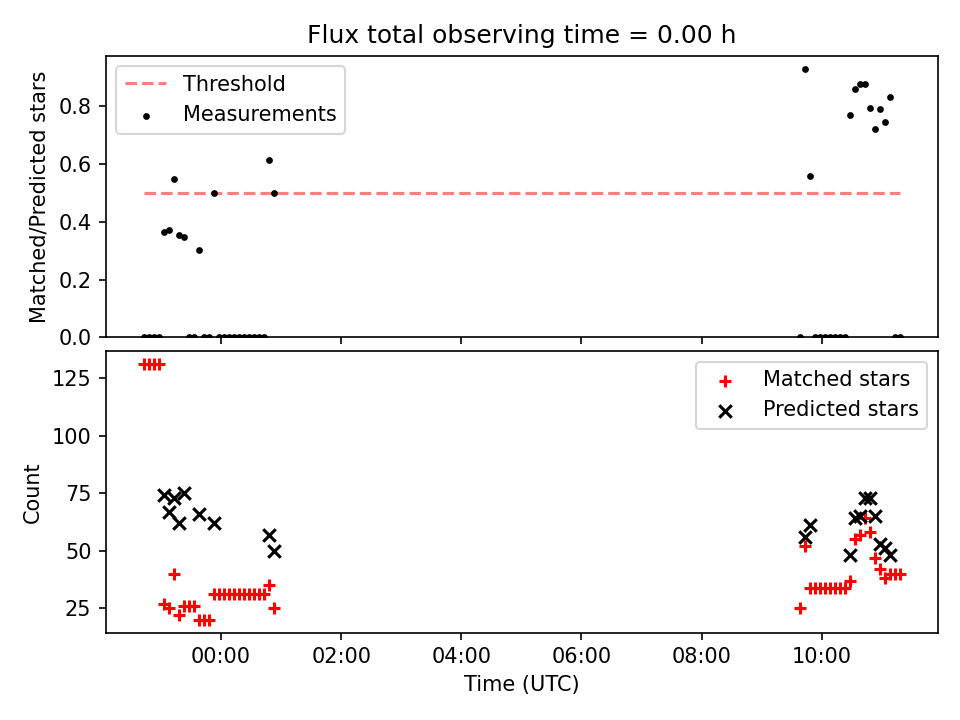 Flux total observing time = 0.00 h

Threshold
Measurements

Matched/Predicted stars

0.8
0.6
0.4
0.2
0.0

Matched stars
Predicted stars

Count

125
100
75
50
25

00:00
02:00
04:00
06:00
08:00
10:00

Time (UTC)